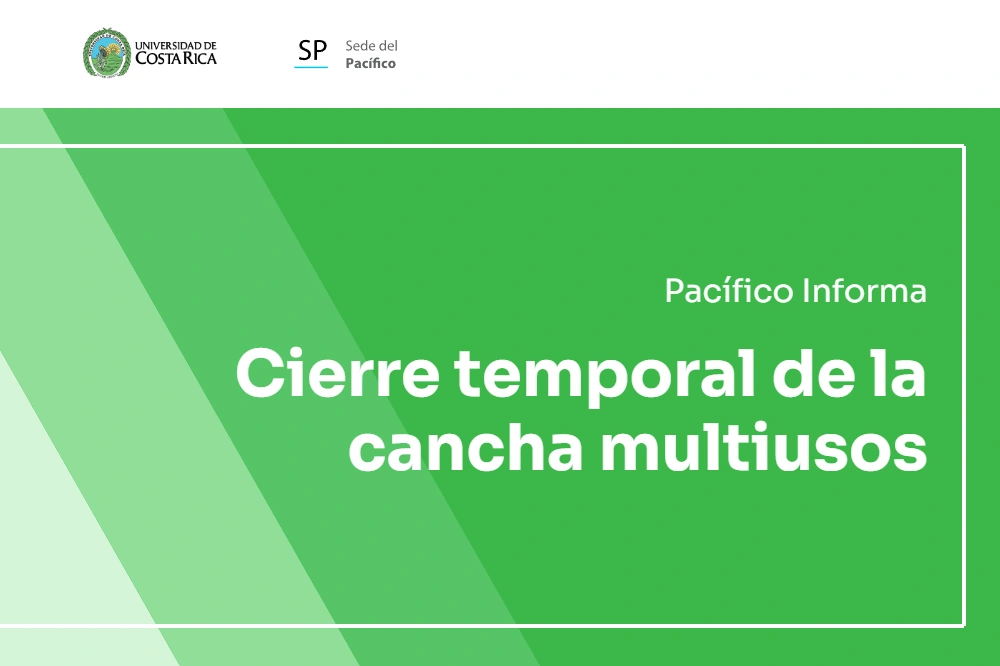 UNIVERSIDAD DE COSTA RICA

SP Sede del Pacífico

Pacífico Informa

Cierre temporal de la cancha multiusos